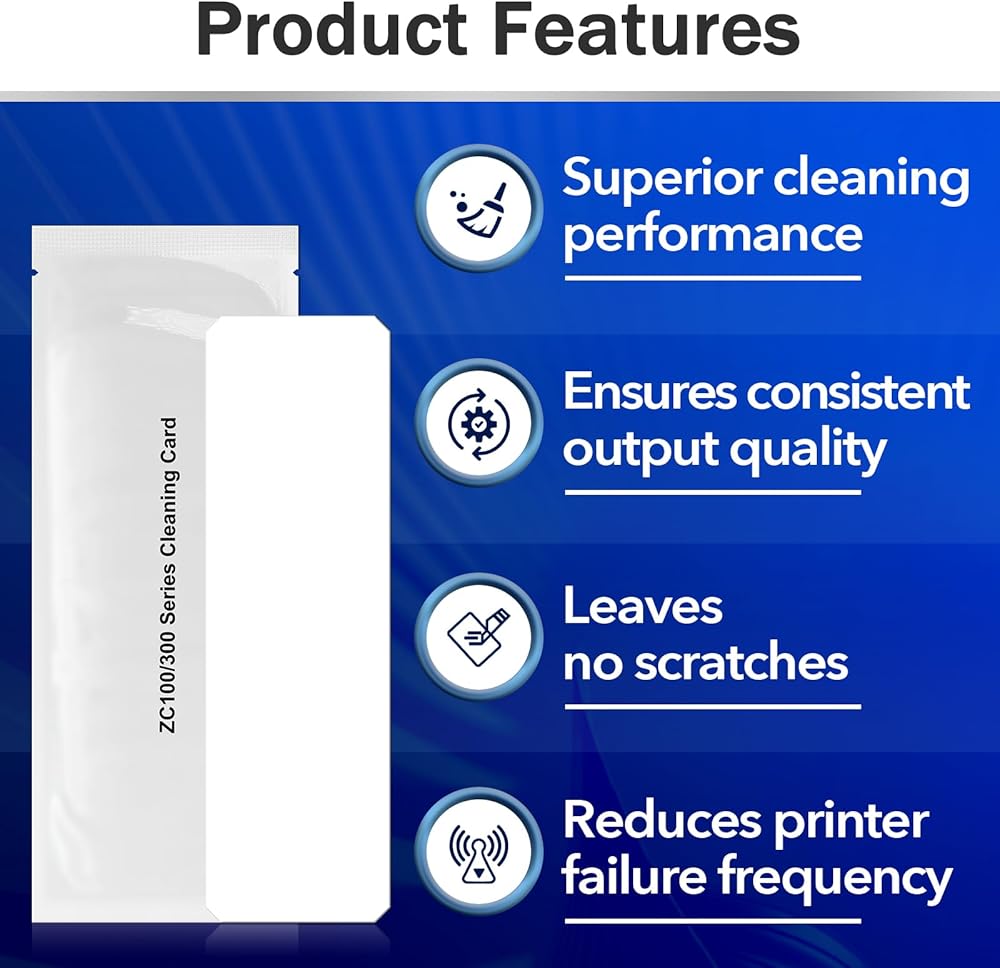 Product Features

ZC100/300 Series Cleaning Card

Superior cleaning performance

Ensures consistent output quality

Leaves no scratches

Reduces printer failure frequency